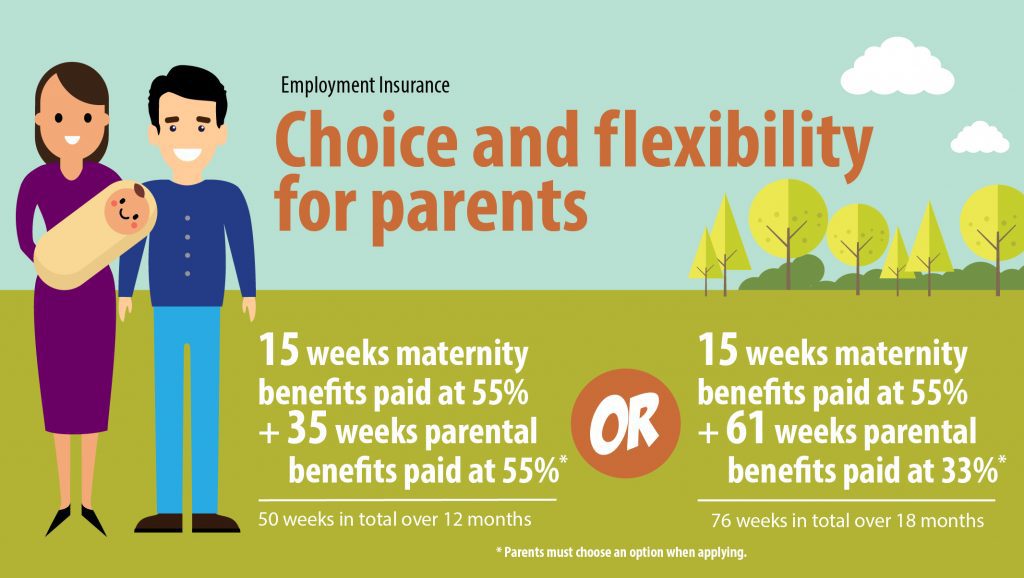 Employment Insurance

Choice and flexibility for parents

15 weeks maternity benefits paid at 55% + 35 weeks parental benefits paid at 55%*

50 weeks in total over 12 months

OR

15 weeks maternity benefits paid at 55% + 61 weeks parental benefits paid at 33%*

76 weeks in total over 18 months

* Parents must choose an option when applying.